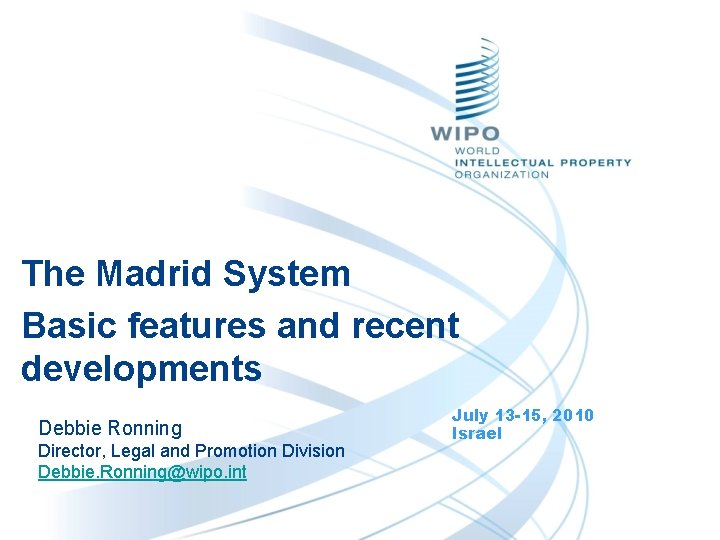 WIPO
WORLD
INTELLECTUAL PROPERTY
ORGANIZATION

The Madrid System

Basic features and recent developments

Debbie Ronning
Director, Legal and Promotion Division
Debbie.Ronning@wipo.int

July 13-15, 2010
Israel